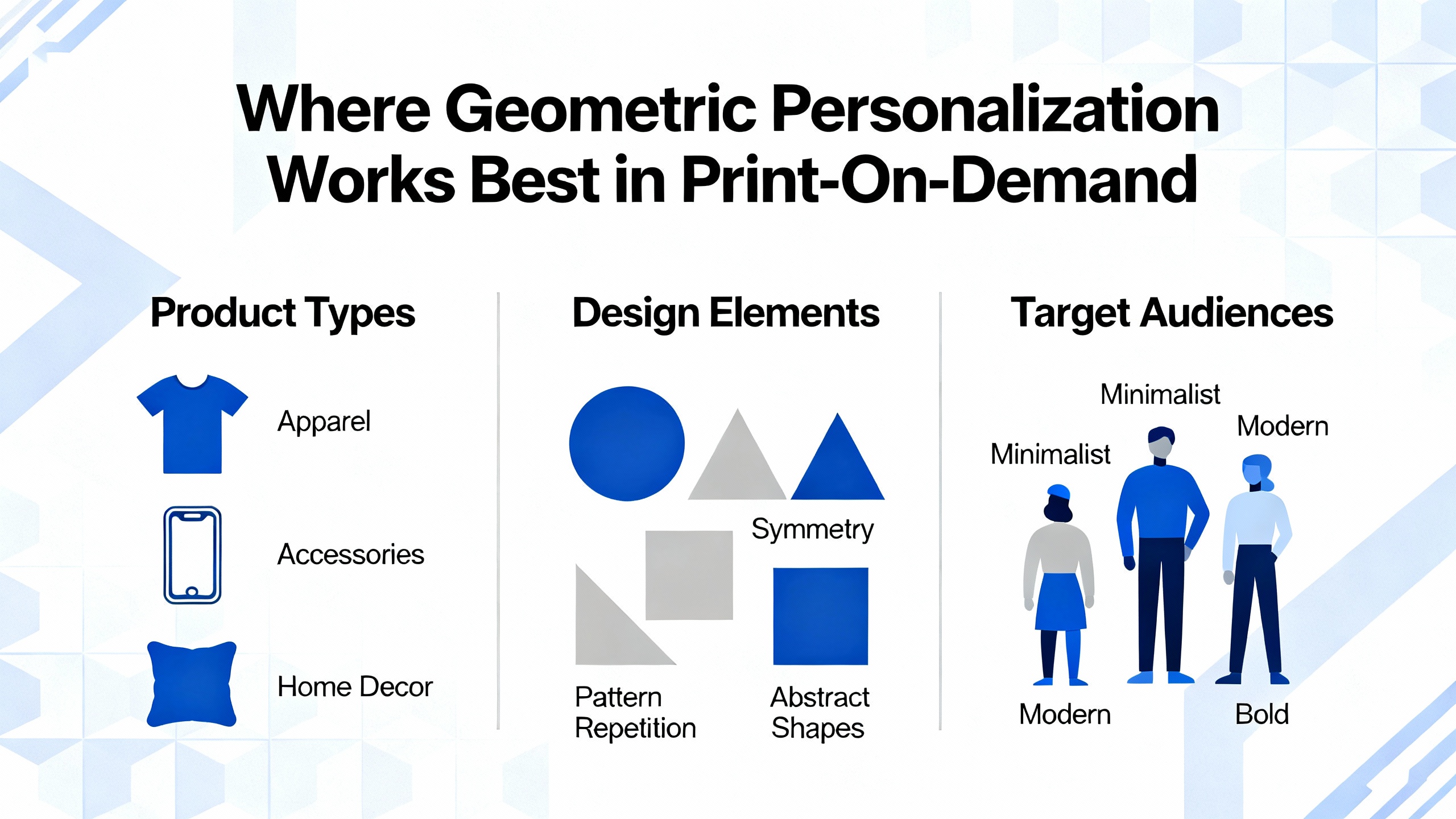 Where Geometric Personalization Works Best in Print-On-Demand

Product Types

Apparel

Accessories

Home Decor

Design Elements

Symmetry

Pattern Repetition

Abstract Shapes

Target Audiences

Minimalist

Modern

Minimalist

Modern

Bold